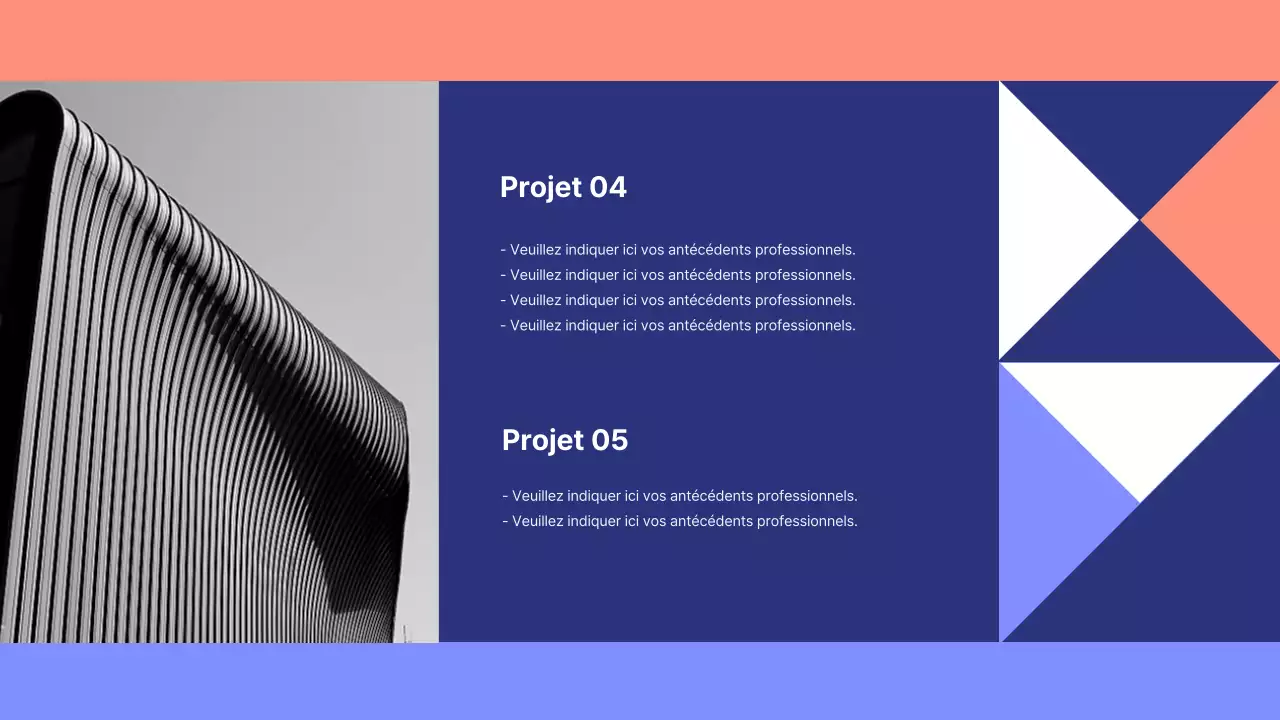 Projet 04

- Veuillez indiquer ici vos antécédents professionnels.
- Veuillez indiquer ici vos antécédents professionnels.
- Veuillez indiquer ici vos antécédents professionnels.
- Veuillez indiquer ici vos antécédents professionnels.

Projet 05

- Veuillez indiquer ici vos antécédents professionnels.
- Veuillez indiquer ici vos antécédents professionnels.